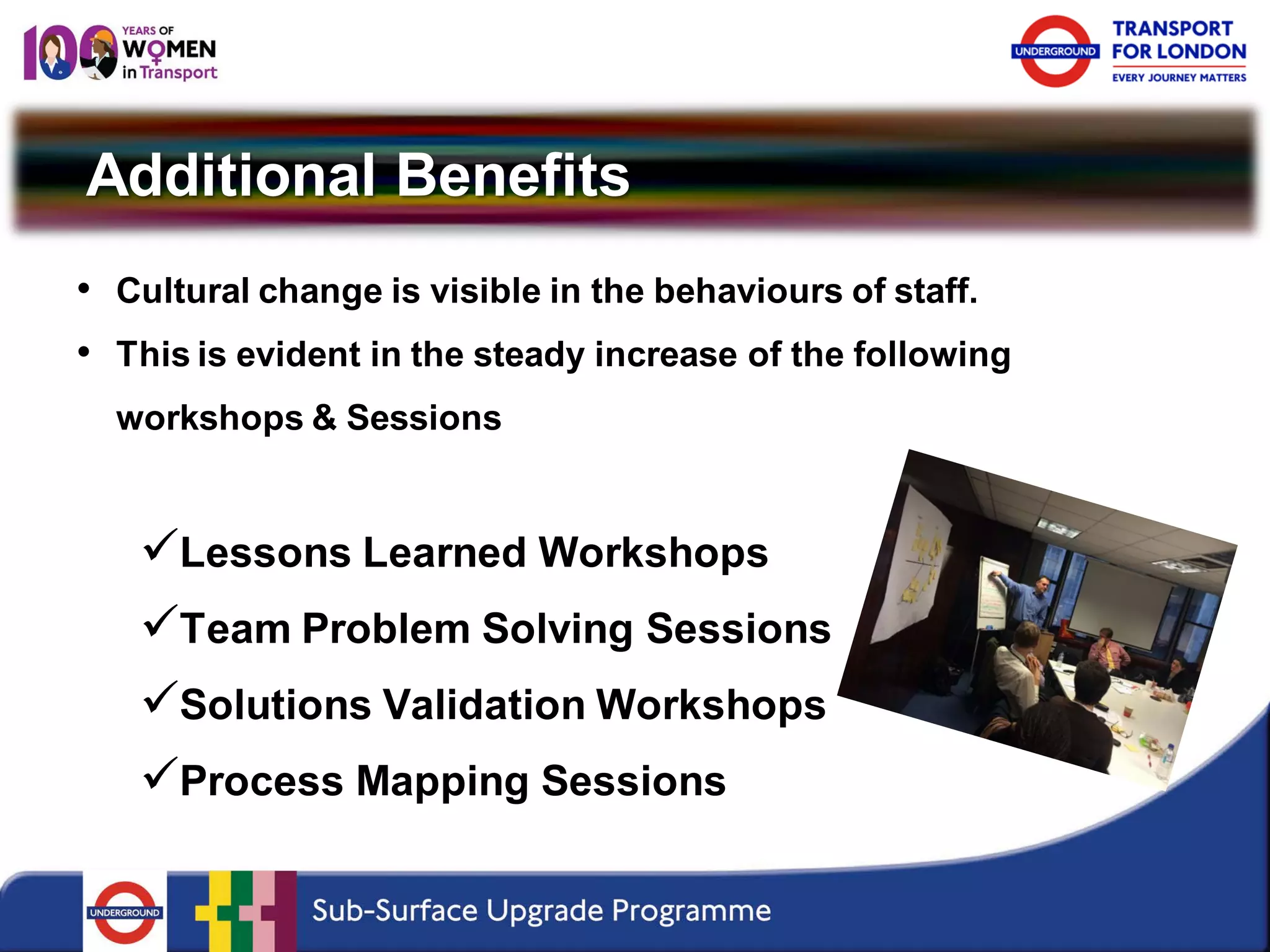 100 YEARS OF WOMEN in Transport

UNDERGROUND TRANSPORT FOR LONDON EVERY JOURNEY MATTERS

Additional Benefits

• Cultural change is visible in the behaviours of staff.

• This is evident in the steady increase of the following workshops & Sessions

✓Lessons Learned Workshops

✓Team Problem Solving Sessions

✓Solutions Validation Workshops

✓Process Mapping Sessions

UNDERGROUND

Sub-Surface Upgrade Programme